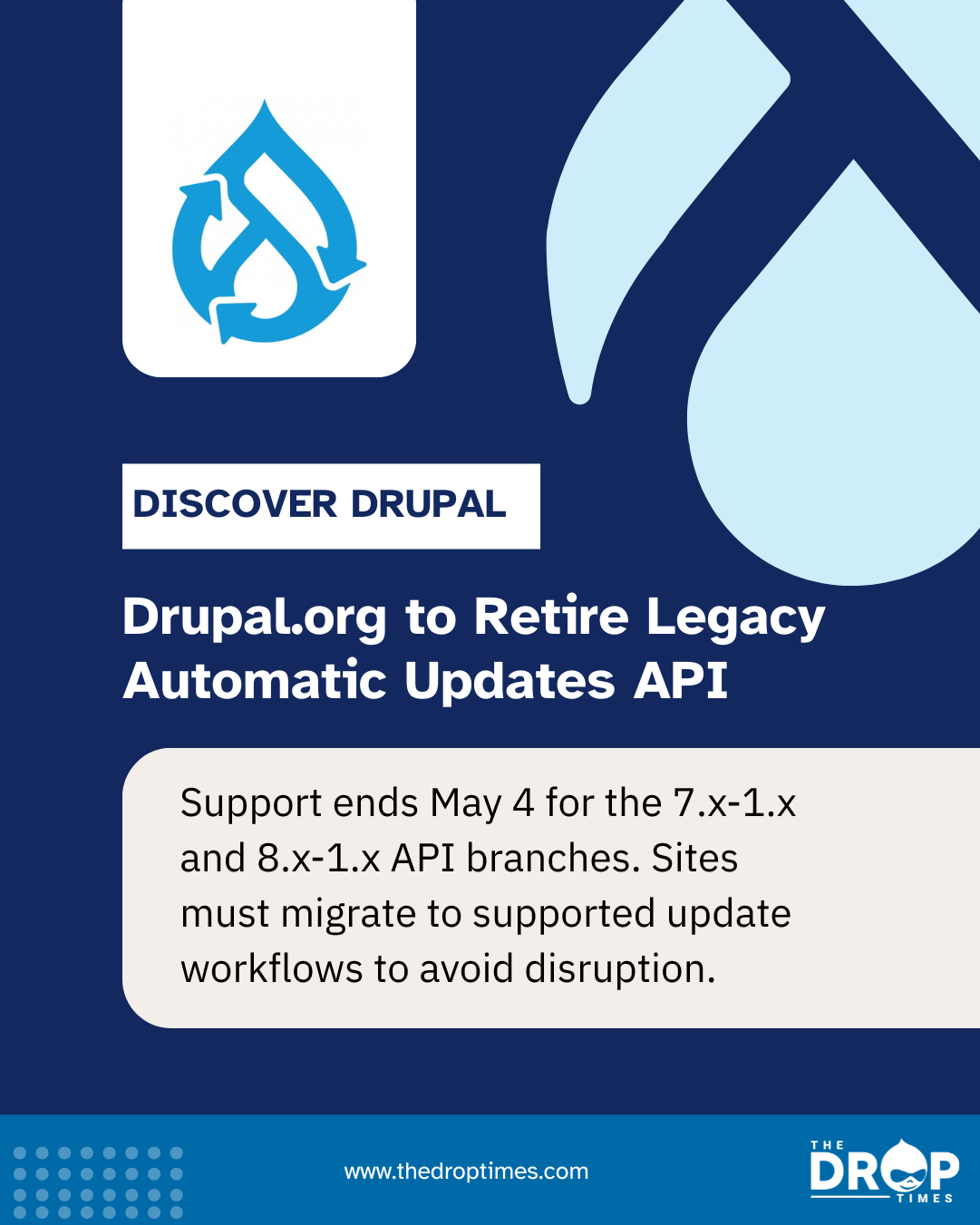 DISCOVER DRUPAL

Drupal.org to Retire Legacy Automatic Updates API

Support ends May 4 for the 7.x-1.x and 8.x-1.x API branches. Sites must migrate to supported update workflows to avoid disruption.

www.thedroptimes.com

THE DROP TIMES